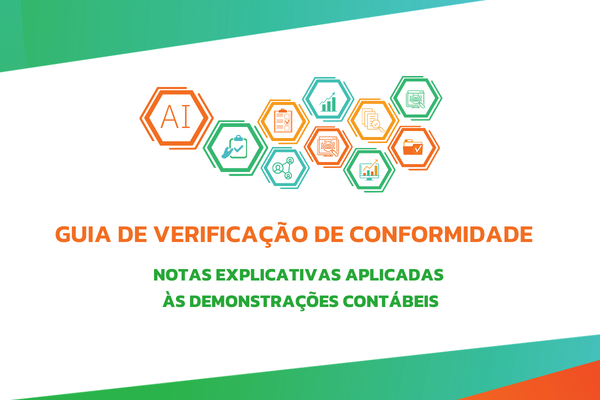 AI

GUIA DE VERIFICAÇÃO DE CONFORMIDADE

NOTAS EXPLICATIVAS APLICADAS
ÀS DEMONSTRAÇÕES CONTÁBEIS